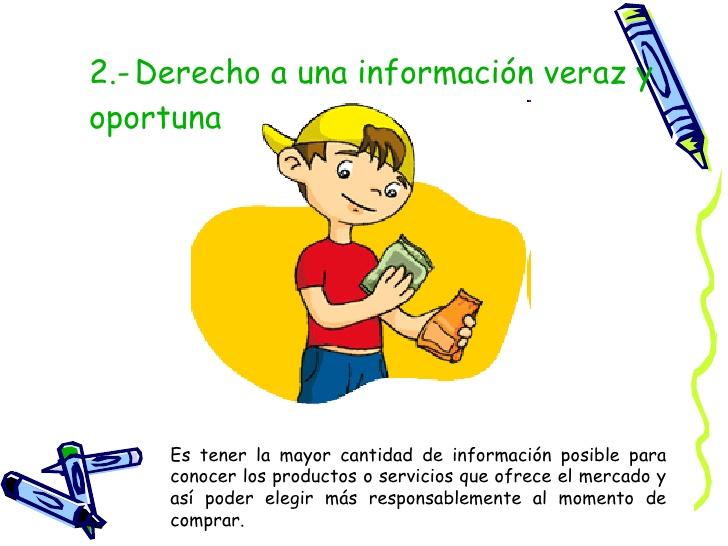 2.- Derecho a una información veraz y oportuna

Es tener la mayor cantidad de información posible para conocer los productos o servicios que ofrece el mercado y así poder elegir más responsablemente al momento de comprar.